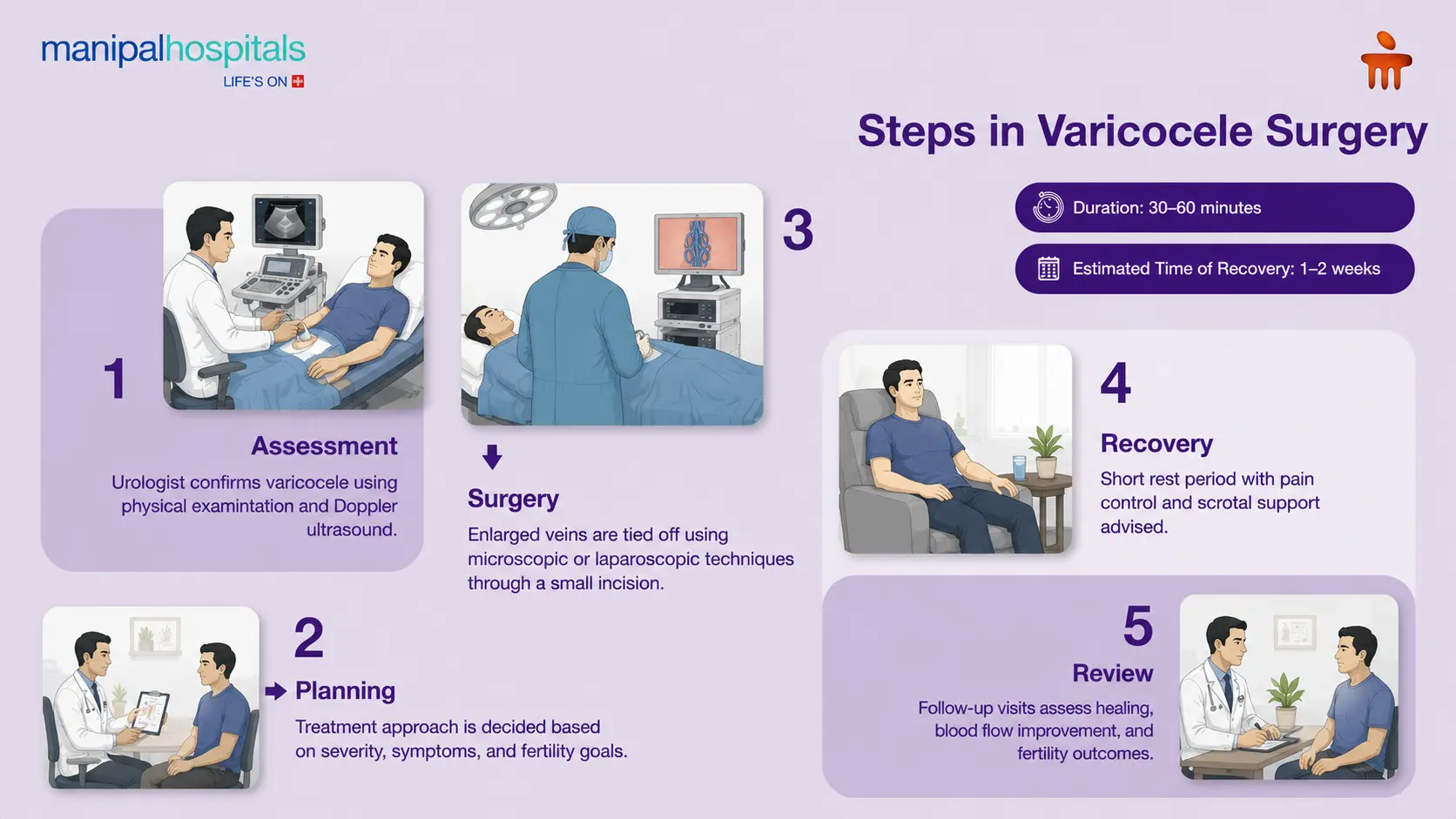 manipalhospitals
LIFE'S ON

Steps in Varicocele Surgery

Duration: 30–60 minutes

Estimated Time of Recovery: 1–2 weeks

1
Assessment
Urologist confirms varicocele using physical examintation and Doppler ultrasound.

2
Planning
Treatment approach is decided based on severity, symptoms, and fertility goals.

3
Surgery
Enlarged veins are tied off using microscopic or laparoscopic techniques through a small incision.

4
Recovery
Short rest period with pain control and scrotal support advised.

5
Review
Follow-up visits assess healing, blood flow improvement, and fertility outcomes.